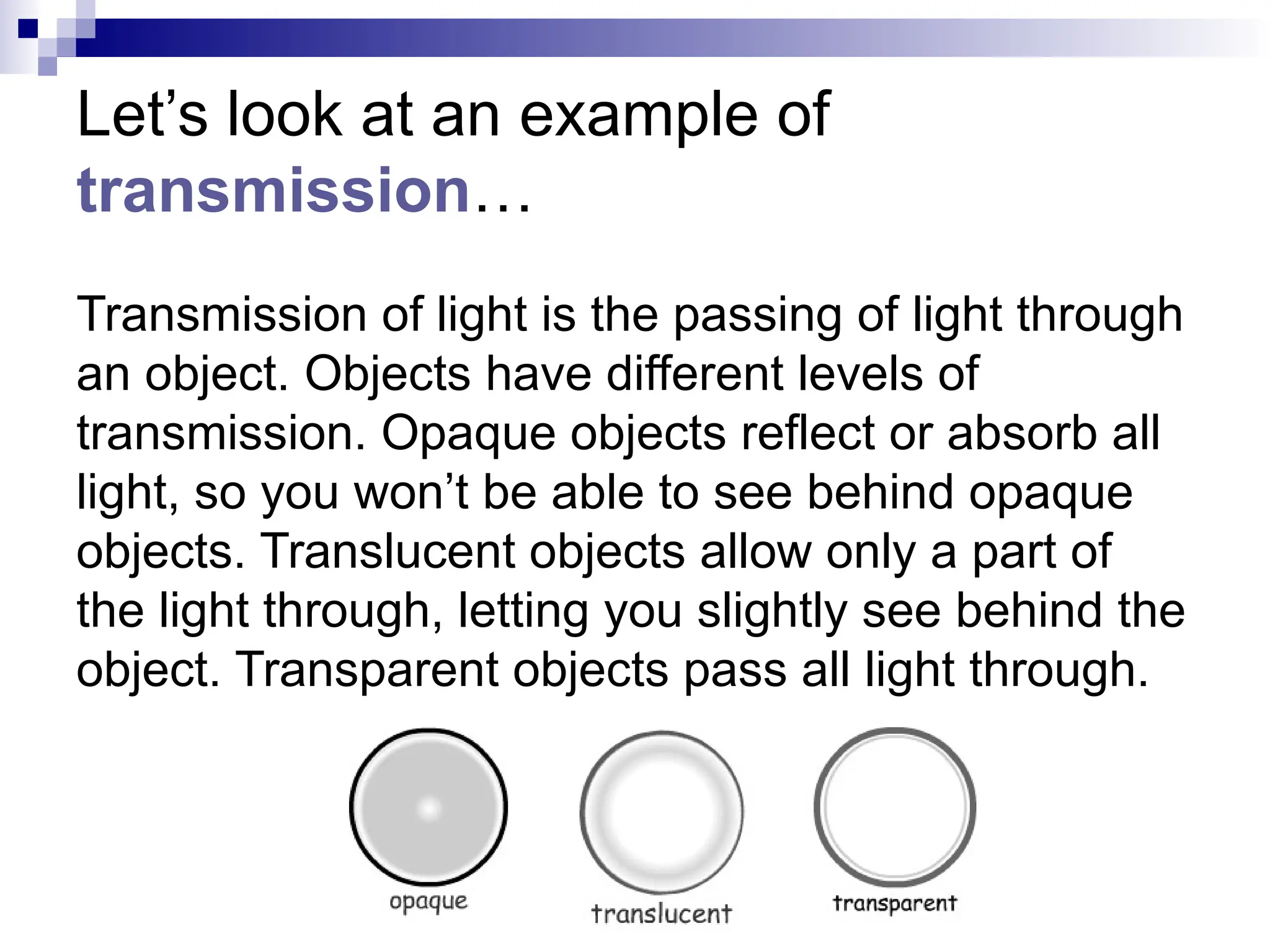 Let’s look at an example of transmission…

Transmission of light is the passing of light through an object. Objects have different levels of transmission. Opaque objects reflect or absorb all light, so you won’t be able to see behind opaque objects. Translucent objects allow only a part of the light through, letting you slightly see behind the object. Transparent objects pass all light through.

opaque

translucent

transparent